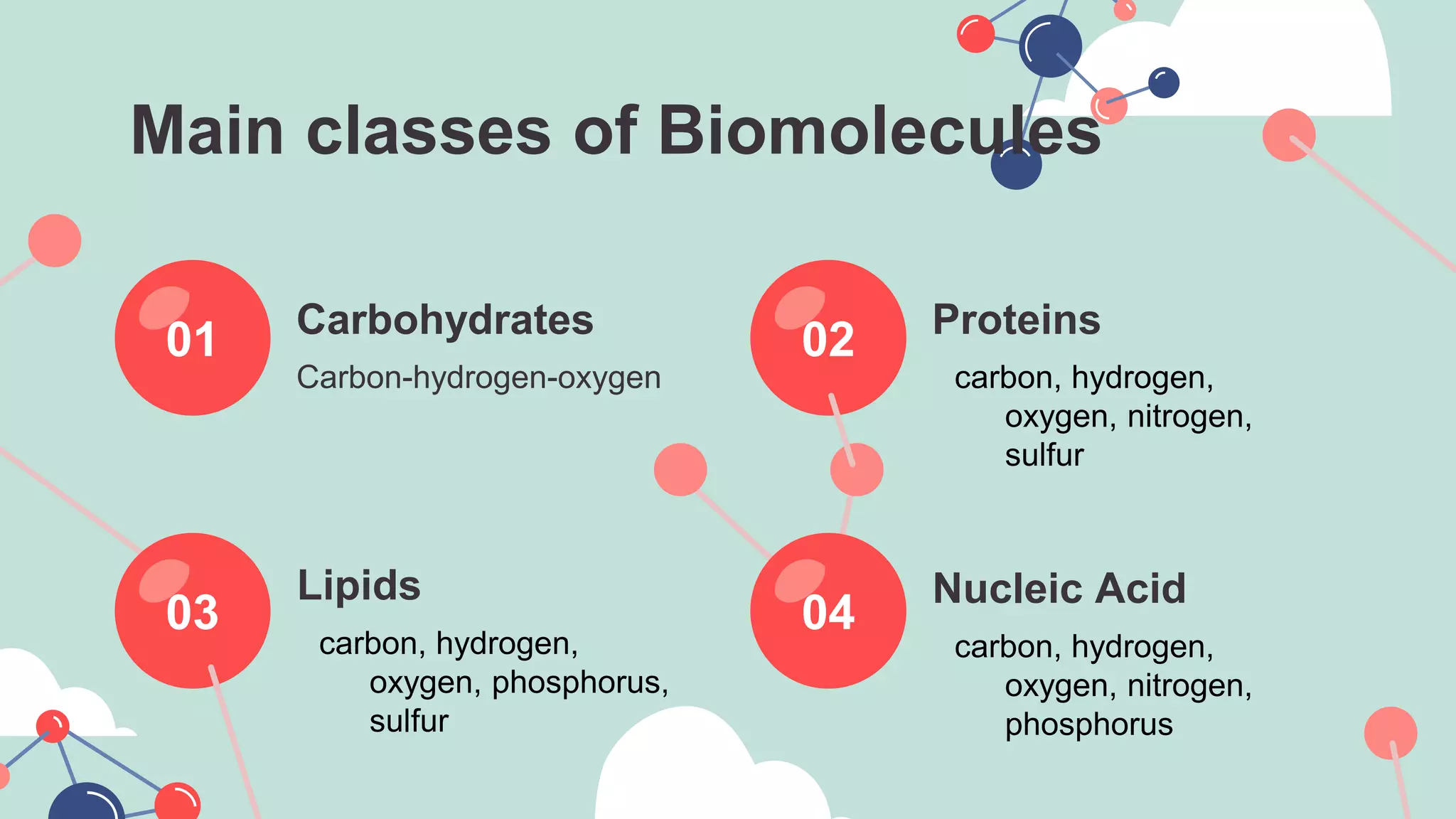 Main classes of Biomolecules

01

Carbohydrates

Carbon-hydrogen-oxygen

02

Proteins

carbon, hydrogen, oxygen, nitrogen, sulfur

03

Lipids

carbon, hydrogen, oxygen, phosphorus, sulfur

04

Nucleic Acid

carbon, hydrogen, oxygen, nitrogen, phosphorus